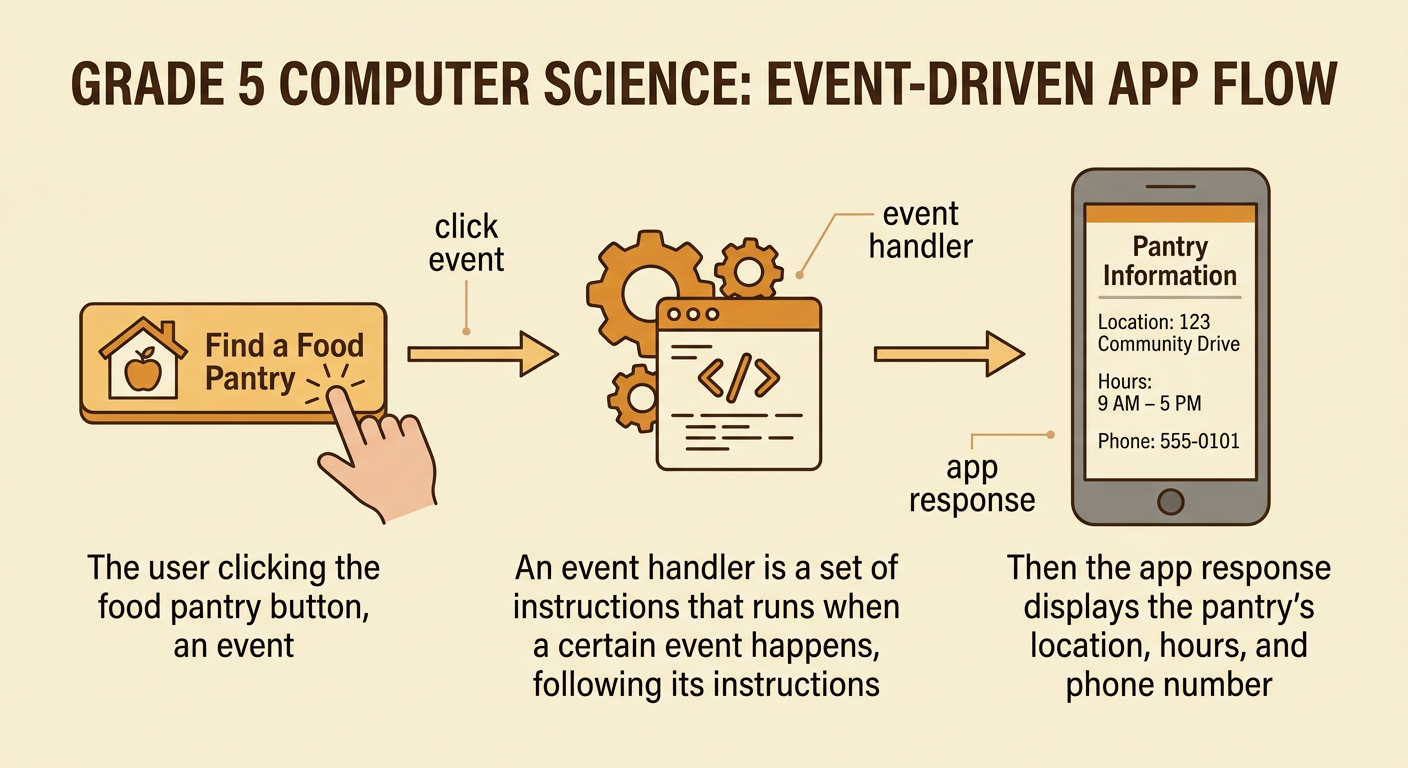 GRADE 5 COMPUTER SCIENCE: EVENT-DRIVEN APP FLOW

Find a Food Pantry

click event

event handler

</>

Pantry Information

Location: 123 Community Drive

Hours: 9 AM – 5 PM

Phone: 555-0101

app response

The user clicking the food pantry button, an event

An event handler is a set of instructions that runs when a certain event happens, following its instructions

Then the app response displays the pantry's location, hours, and phone number